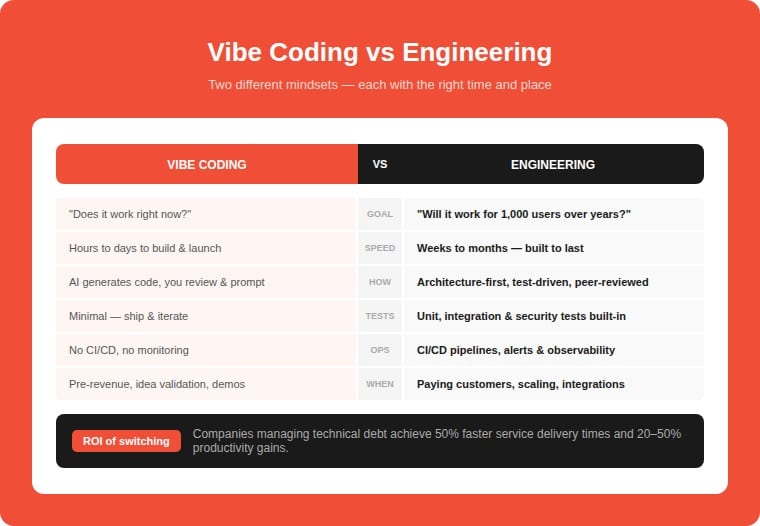 Vibe Coding vs Engineering

Two different mindsets — each with the right time and place

| VIBE CODING | VS | ENGINEERING |
|---|---|---|
| "Does it work right now?" | GOAL | "Will it work for 1,000 users over years?" |
| Hours to days to build & launch | SPEED | Weeks to months — built to last |
| AI generates code, you review & prompt | HOW | Architecture-first, test-driven, peer-reviewed |
| Minimal — ship & iterate | TESTS | Unit, integration & security tests built-in |
| No CI/CD, no monitoring | OPS | CI/CD pipelines, alerts & observability |
| Pre-revenue, idea validation, demos | WHEN | Paying customers, scaling, integrations |

ROI of switching

Companies managing technical debt achieve 50% faster service delivery times and 20–50% productivity gains.